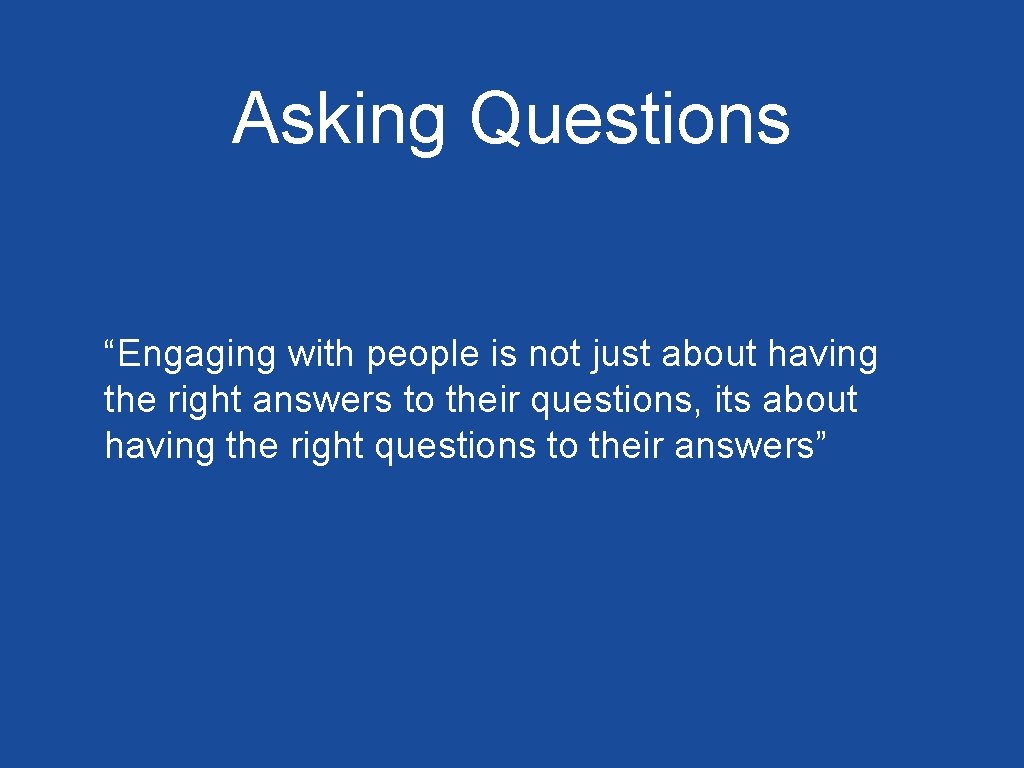 Asking Questions

“Engaging with people is not just about having the right answers to their questions, its about having the right questions to their answers”